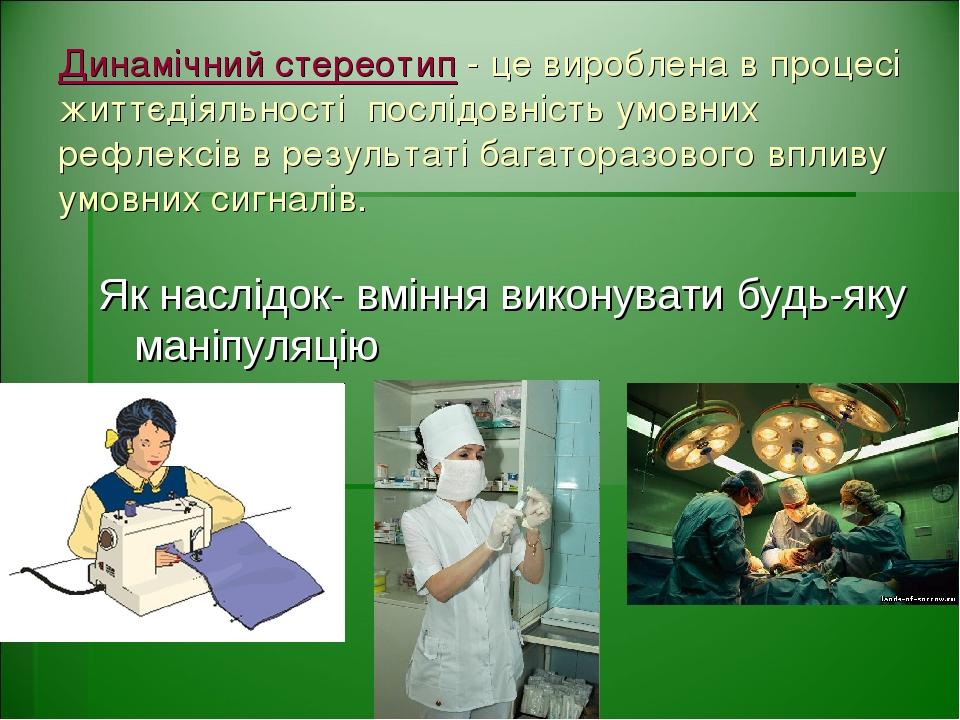 Динамічний стереотип - це вироблена в процесі життєдіяльності послідовність умовних рефлексів в результаті багаторазового впливу умовних сигналів.

Як наслідок- вміння виконувати будь-яку маніпуляцію

lands-of-sorrow.ru